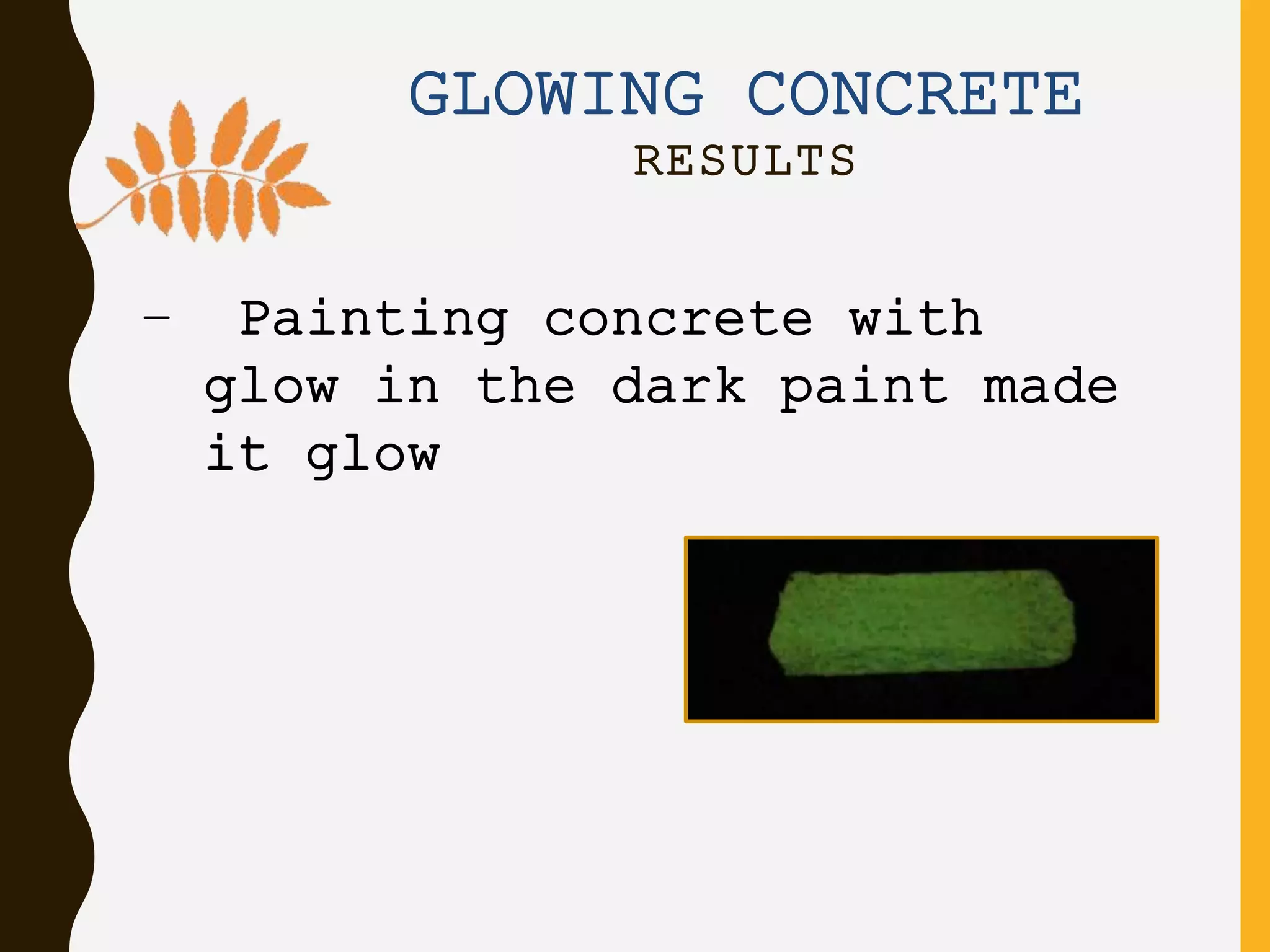 GLOWING CONCRETE
RESULTS

– Painting concrete with glow in the dark paint made it glow